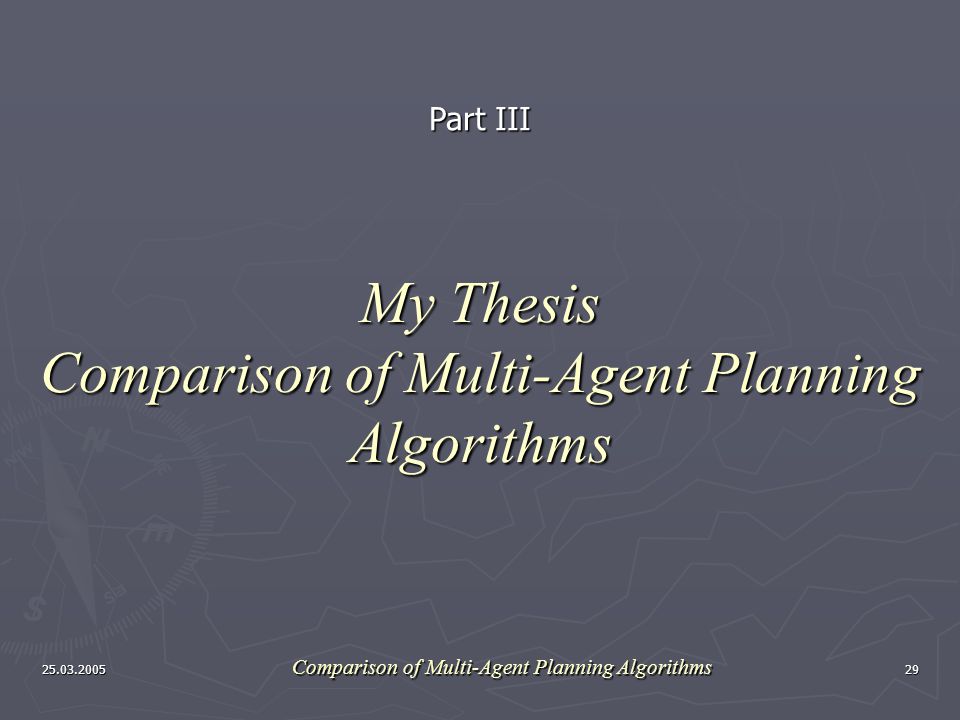 Part III

My Thesis
Comparison of Multi-Agent Planning Algorithms

25.03.2005

Comparison of Multi-Agent Planning Algorithms

29